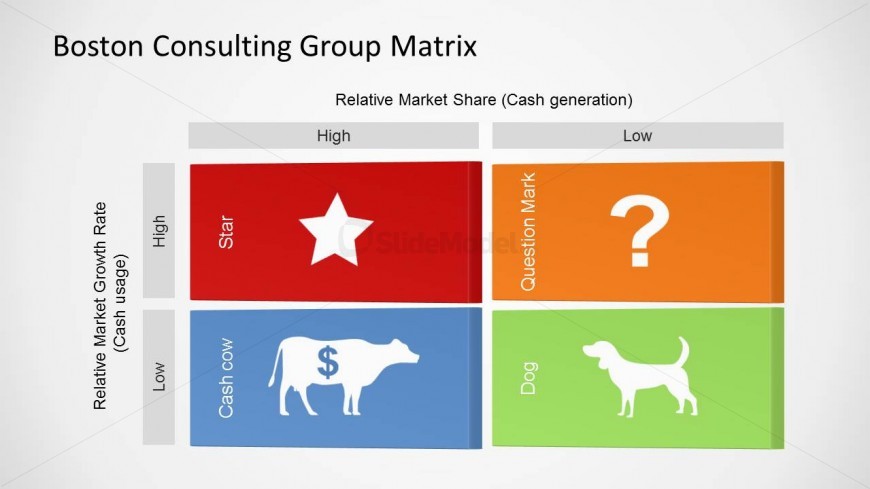 Boston Consulting Group Matrix

Relative Market Share (Cash generation)

High

Low

Relative Market Growth Rate (Cash usage)

High

Low

Star

SlideModel

Question Mark

?

Cash cow

$

Dog